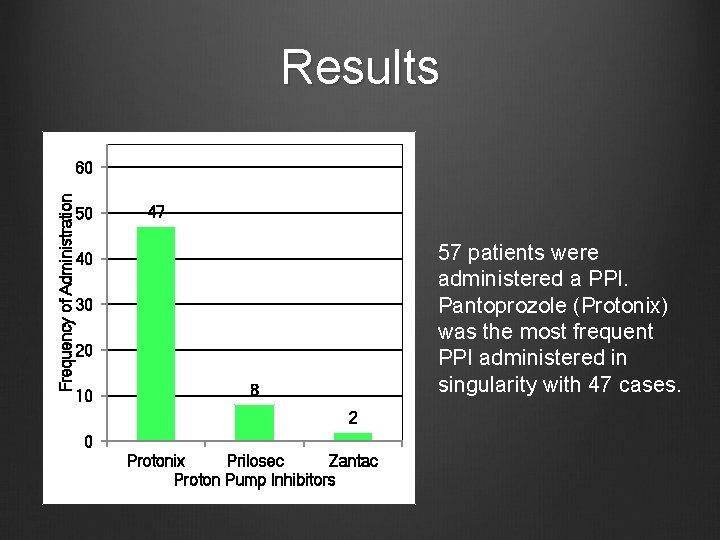 Results

Frequency of Administration

60
50
40
30
20
10
0

47
8
2

Protonix
Prilosec
Zantac
Proton Pump Inhibitors

57 patients were administered a PPI. Pantoprozole (Protonix) was the most frequent PPI administered in singularity with 47 cases.